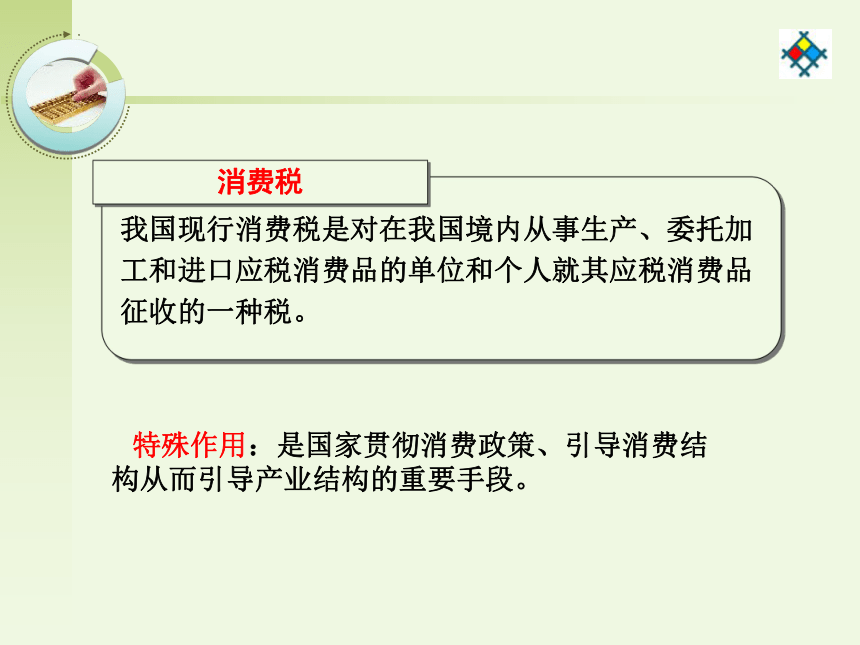 消费税

我国现行消费税是对在我国境内从事生产、委托加工和进口应税消费品的单位和个人就其应税消费品征收的一种税。

特殊作用：是国家贯彻消费政策、引导消费结构从而引导产业结构的重要手段。